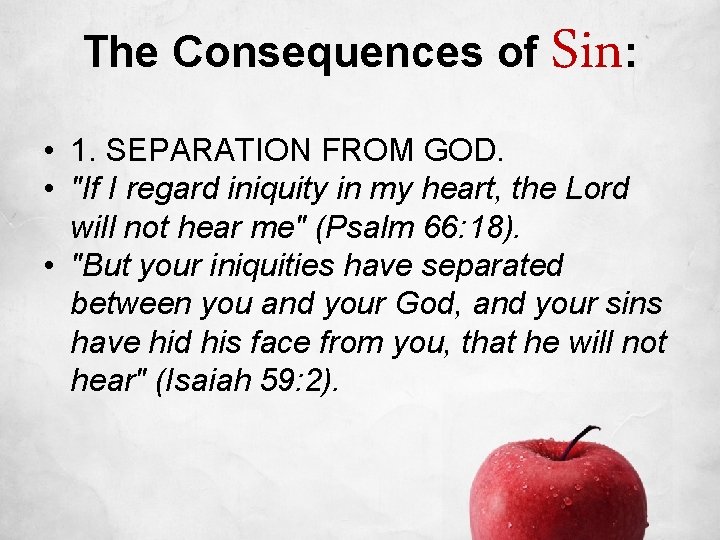 The Consequences of Sin:

• 1. SEPARATION FROM GOD.
• "If I regard iniquity in my heart, the Lord will not hear me" (Psalm 66:18).
• "But your iniquities have separated between you and your God, and your sins have hid his face from you, that he will not hear" (Isaiah 59:2).